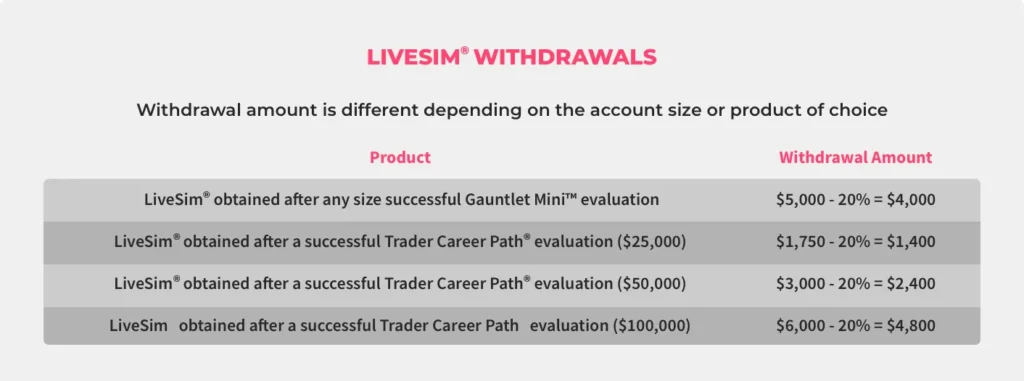 LIVESIM® WITHDRAWALS

Withdrawal amount is different depending on the account size or product of choice

| Product | Withdrawal Amount |
|---|---|
| LiveSim® obtained after any size successful Gauntlet Mini™ evaluation | \$5,000 - 20% = \$4,000 |
| LiveSim® obtained after a successful Trader Career Path® evaluation (\$25,000) | \$1,750 - 20% = \$1,400 |
| LiveSim® obtained after a successful Trader Career Path® evaluation (\$50,000) | \$3,000 - 20% = \$2,400 |
| LiveSim obtained after a successful Trader Career Path evaluation (\$100,000) | \$6,000 - 20% = \$4,800 |